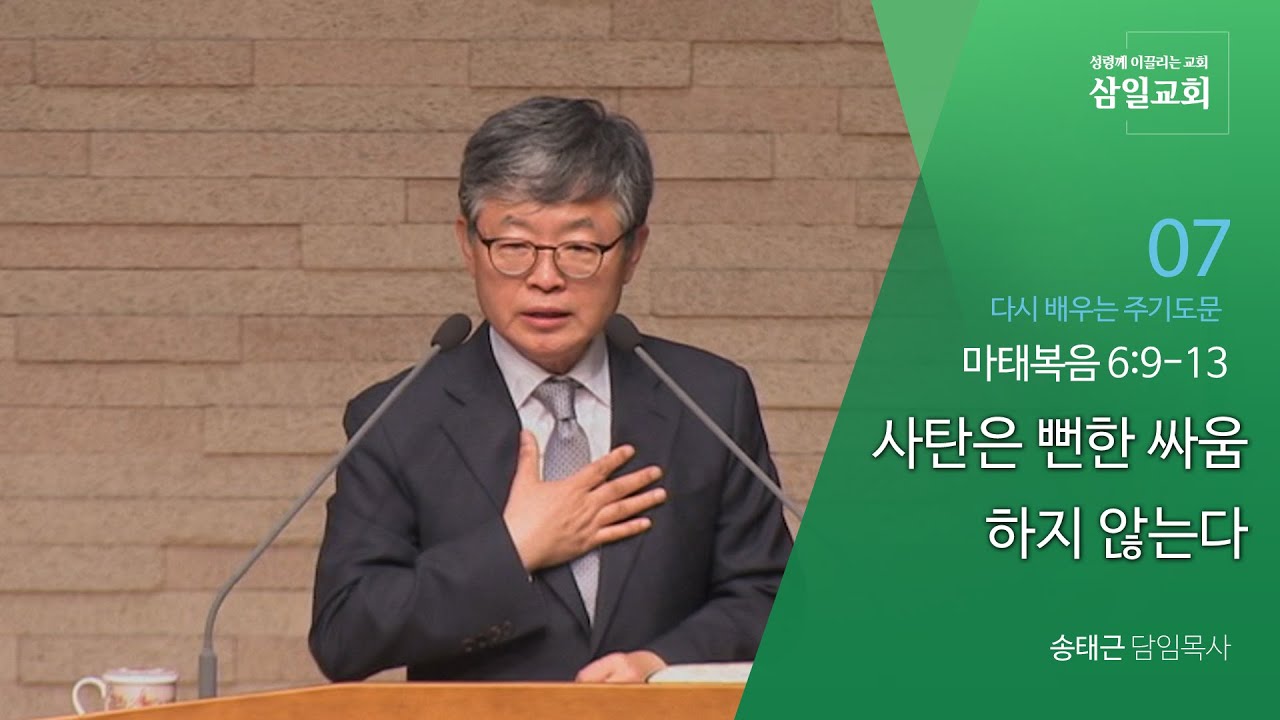 성령께 이끌리는 교회
삼일교회

07
다시 배우는 주기도문
마태복음 6:9-13
사탄은 뻔한 싸움
하지 않는다

송태근 담임목사